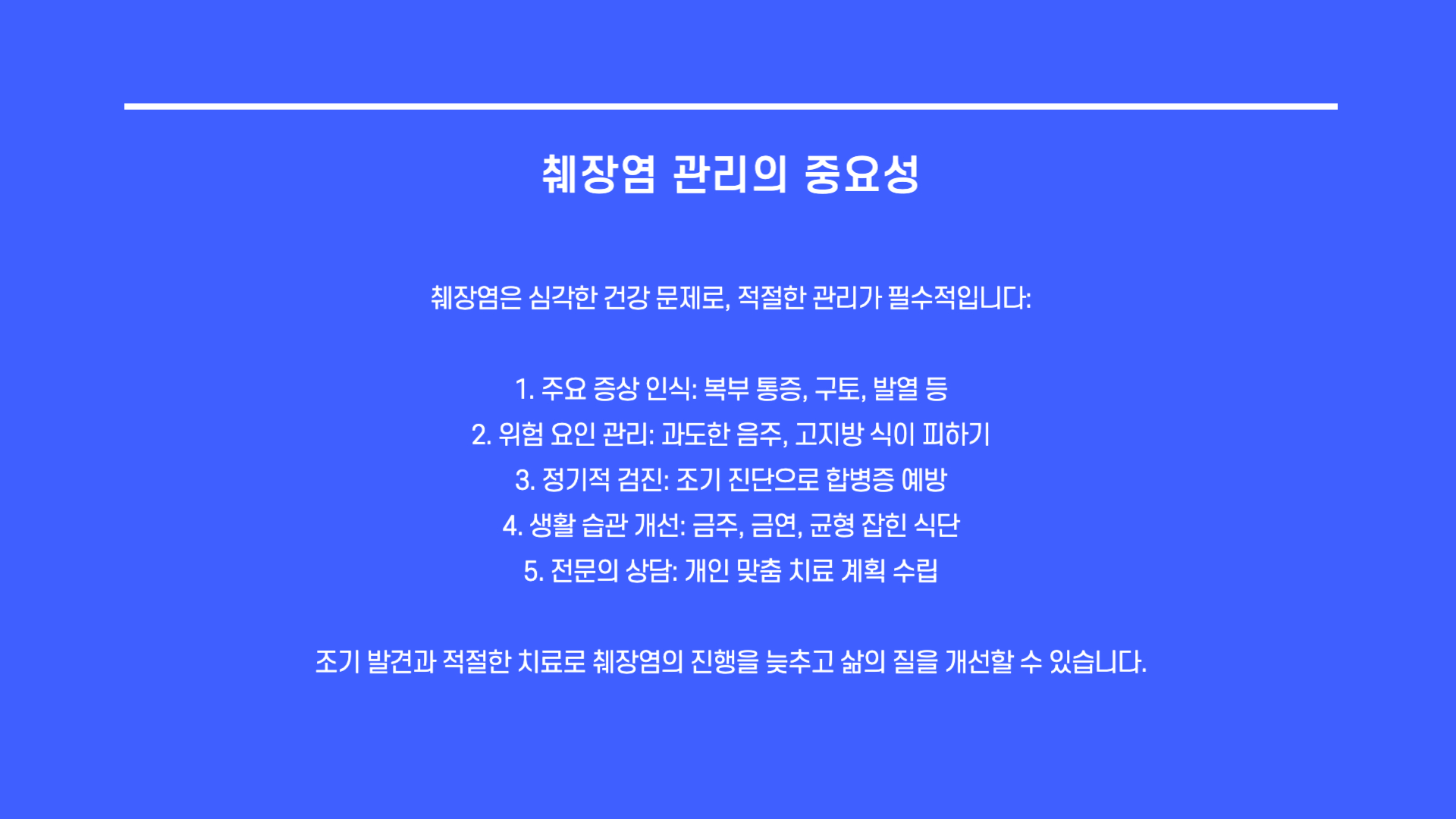 췌장염 관리의 중요성

췌장염은 심각한 건강 문제로, 적절한 관리가 필수적입니다:

1. 주요 증상 인식: 복부 통증, 구토, 발열 등
2. 위험 요인 관리: 과도한 음주, 고지방 식이 피하기
3. 정기적 검진: 조기 진단으로 합병증 예방
4. 생활 습관 개선: 금주, 금연, 균형 잡힌 식단
5. 전문의 상담: 개인 맞춤 치료 계획 수립

조기 발견과 적절한 치료로 췌장염의 진행을 늦추고 삶의 질을 개선할 수 있습니다.